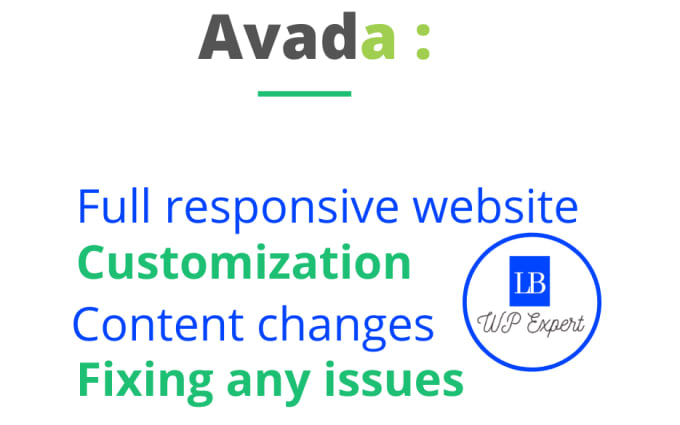 Avada :

Full responsive website
Customization
Content changes
Fixing any issues

LB
WP Expert